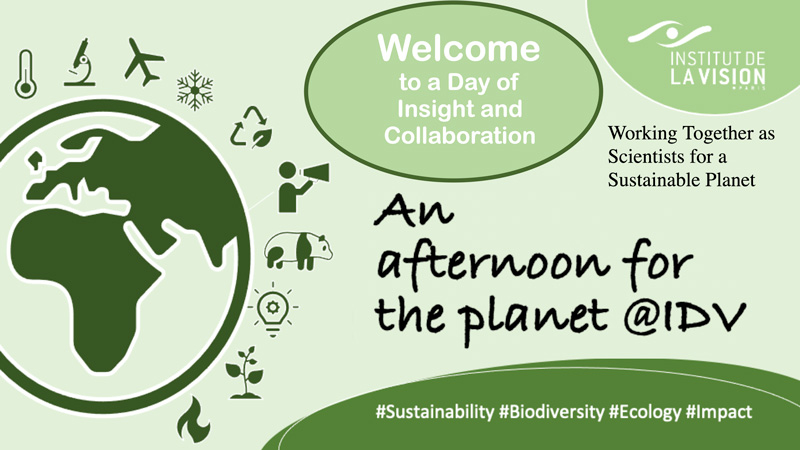 Welcome to a Day of Insight and Collaboration

INSTITUT DE LA VISION PARIS

Working Together as Scientists for a Sustainable Planet

An afternoon for the planet @IDV

#Sustainability #Biodiversity #Ecology #Impact